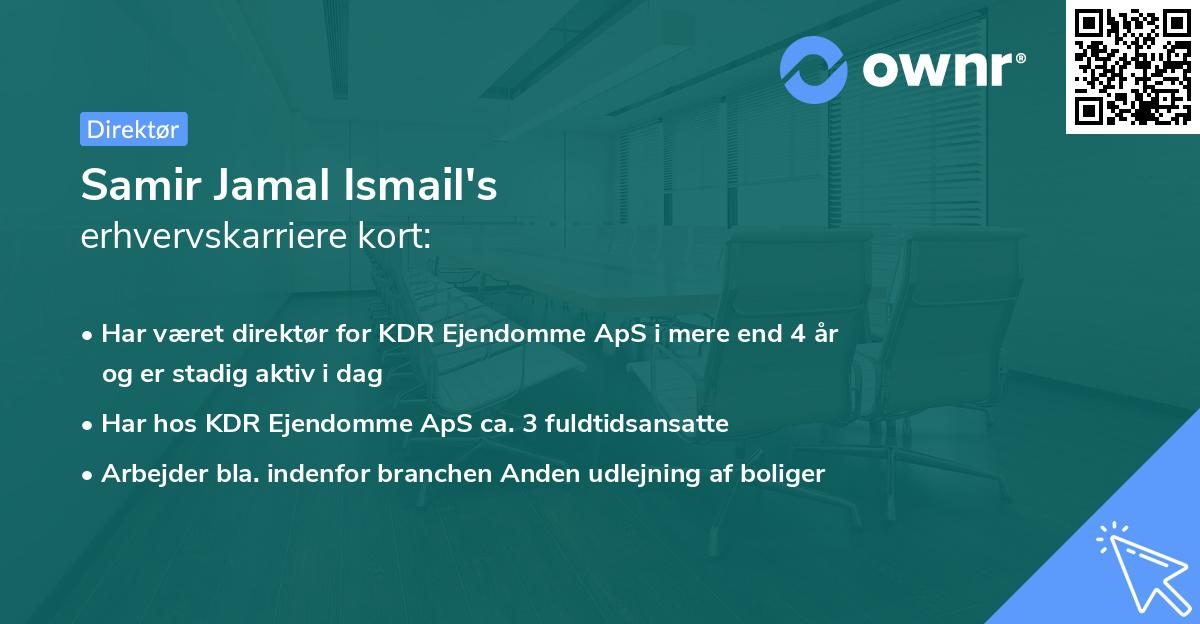 ownr®

Direktør

Samir Jamal Ismail's
erhvervskarriere kort:

• Har været direktør for KDR Ejendomme ApS i mere end 4 år og er stadig aktiv i dag
• Har hos KDR Ejendomme ApS ca. 3 fuldtidsansatte
• Arbejder bla. indenfor branchen Anden udlejning af boliger